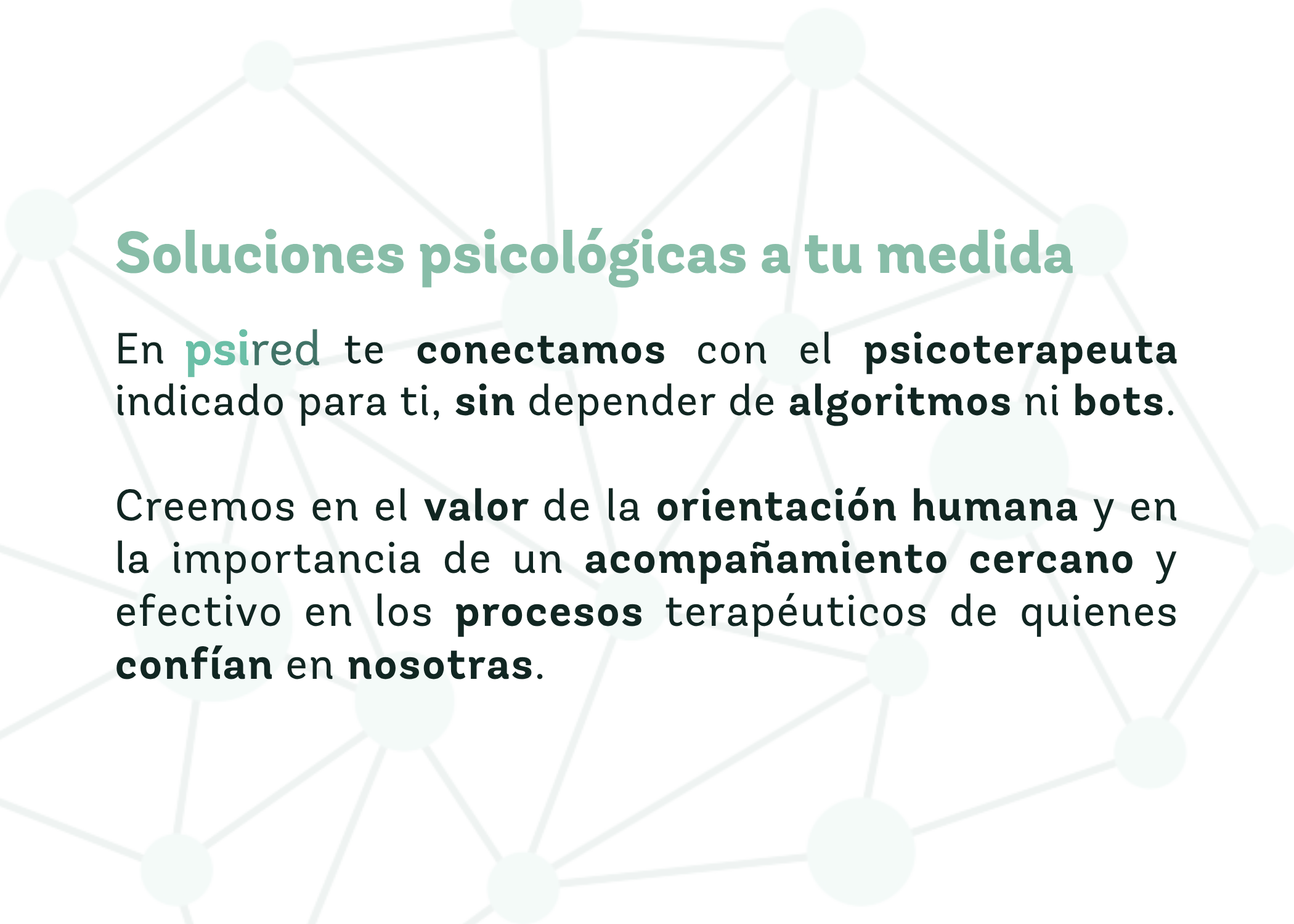 Soluciones psicológicas a tu medida

En psired te conectamos con el psicoterapeuta indicado para ti, sin depender de algoritmos ni bots.

Creemos en el valor de la orientación humana y en la importancia de un acompañamiento cercano y efectivo en los procesos terapéuticos de quienes confían en nosotras.